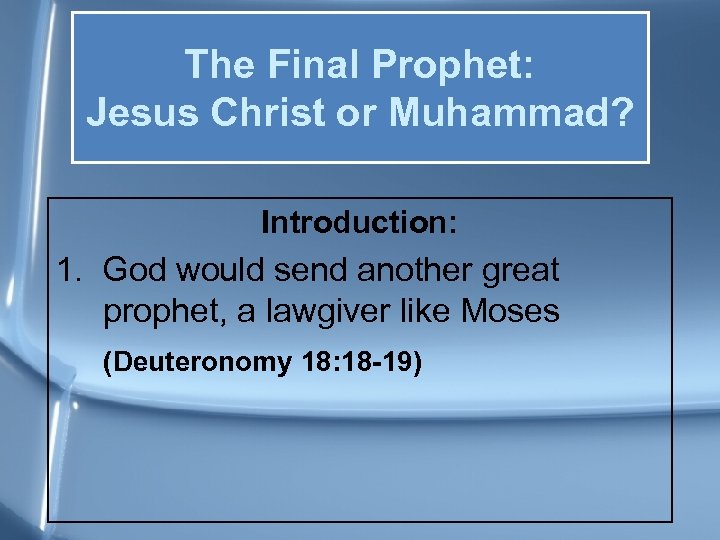 The Final Prophet:
Jesus Christ or Muhammad?

Introduction:

1. God would send another great prophet, a lawgiver like Moses

(Deuteronomy 18:18-19)